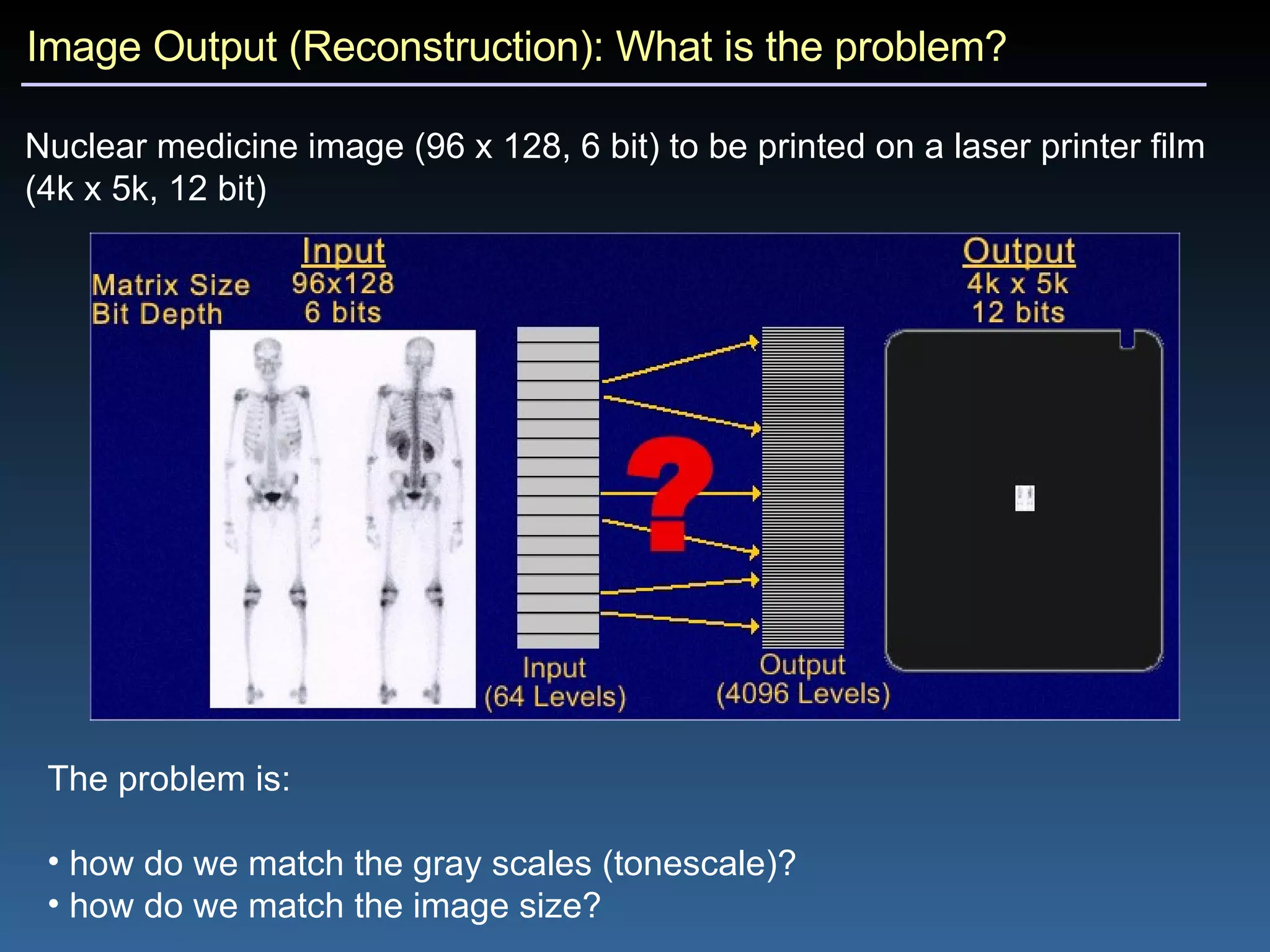 Image Output (Reconstruction): What is the problem?

Nuclear medicine image (96 x 128, 6 bit) to be printed on a laser printer film (4k x 5k, 12 bit)

Matrix Size
Bit Depth

Input
96x128
6 bits

Output
4k x 5k
12 bits

?

Input
(64 Levels)

Output
(4096 Levels)

The problem is:

• how do we match the gray scales (tonescale)?
• how do we match the image size?